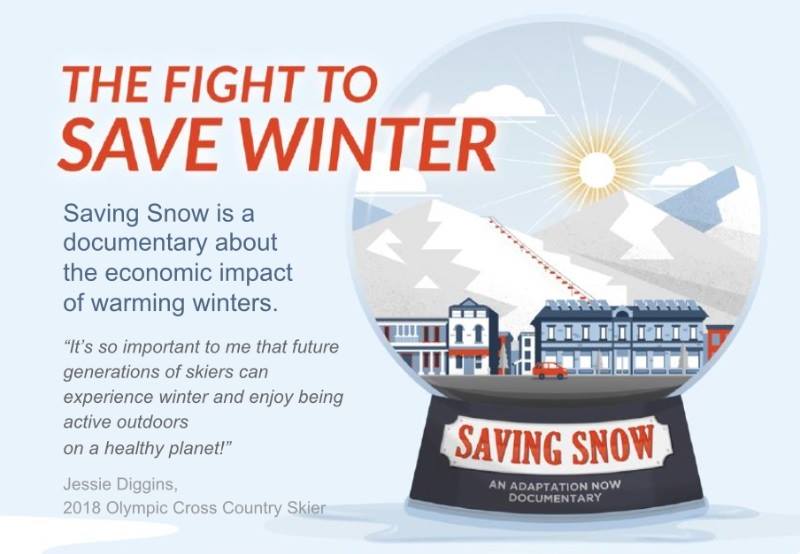 THE FIGHT TO SAVE WINTER

Saving Snow is a documentary about the economic impact of warming winters.

"It's so important to me that future generations of skiers can experience winter and enjoy being active outdoors on a healthy planet!"

Jessie Diggins,
2018 Olympic Cross Country Skier

SAVING SNOW

AN ADAPTATION NOW DOCUMENTARY